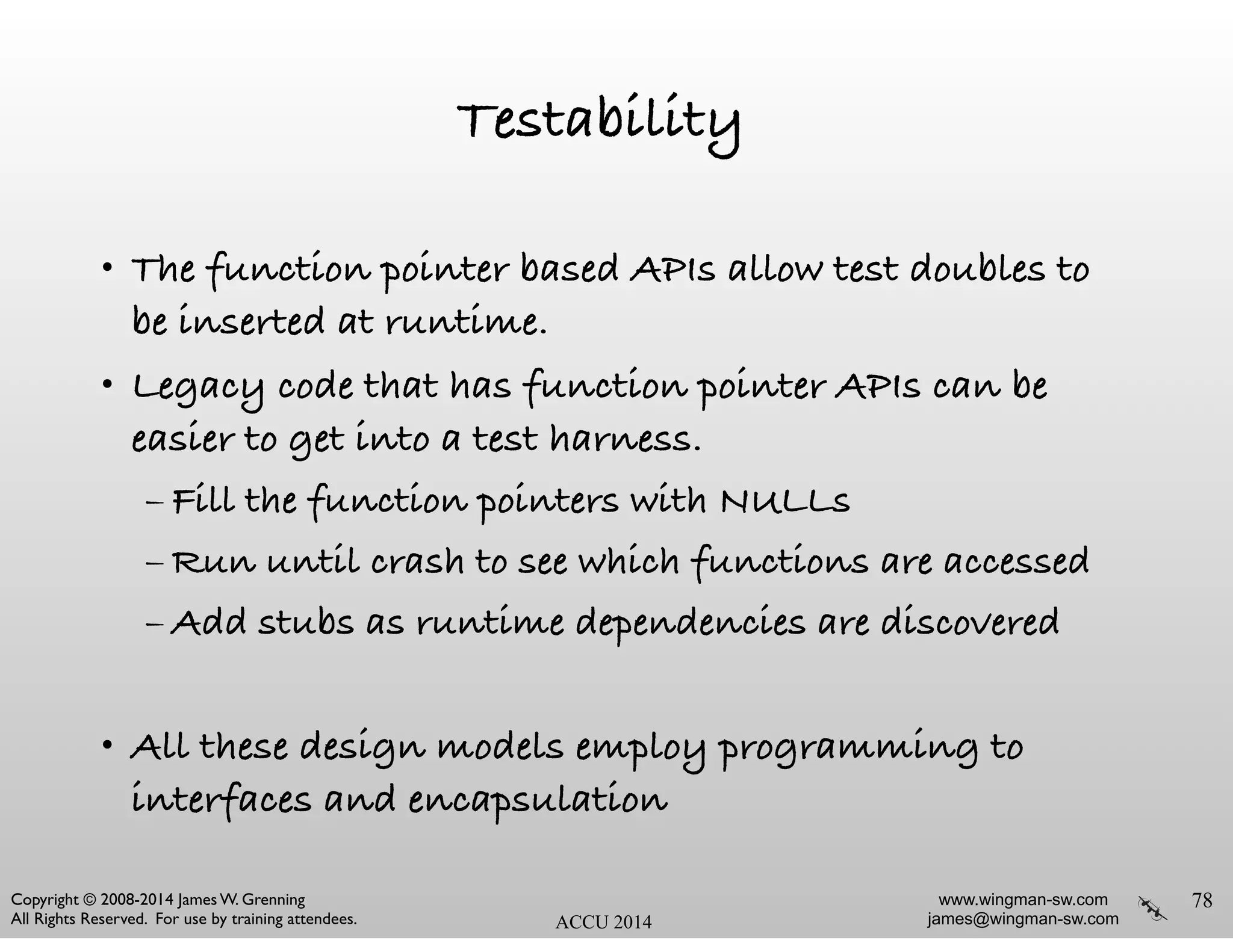 Testability

• The function pointer based APIs allow test doubles to be inserted at runtime.

• Legacy code that has function pointer APIs can be easier to get into a test harness.

– Fill the function pointers with NULLs

– Run until crash to see which functions are accessed

– Add stubs as runtime dependencies are discovered

• All these design models employ programming to interfaces and encapsulation

Copyright © 2008-2014 James W. Grenning
All Rights Reserved. For use by training attendees.

ACCU 2014

www.wingman-sw.com
james@wingman-sw.com

78